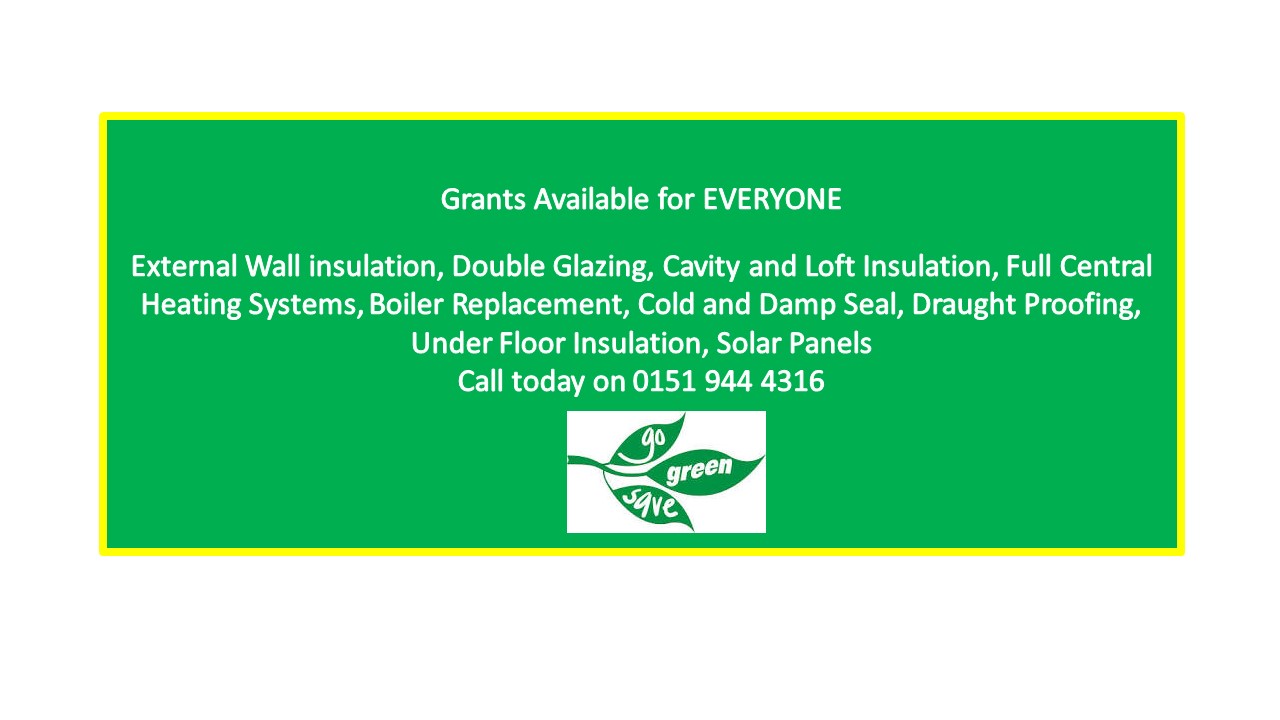 Grants Available for EVERYONE

External Wall insulation, Double Glazing, Cavity and Loft Insulation, Full Central Heating Systems, Boiler Replacement, Cold and Damp Seal, Draught Proofing, Under Floor Insulation, Solar Panels
Call today on 0151 944 4316

go
green
save